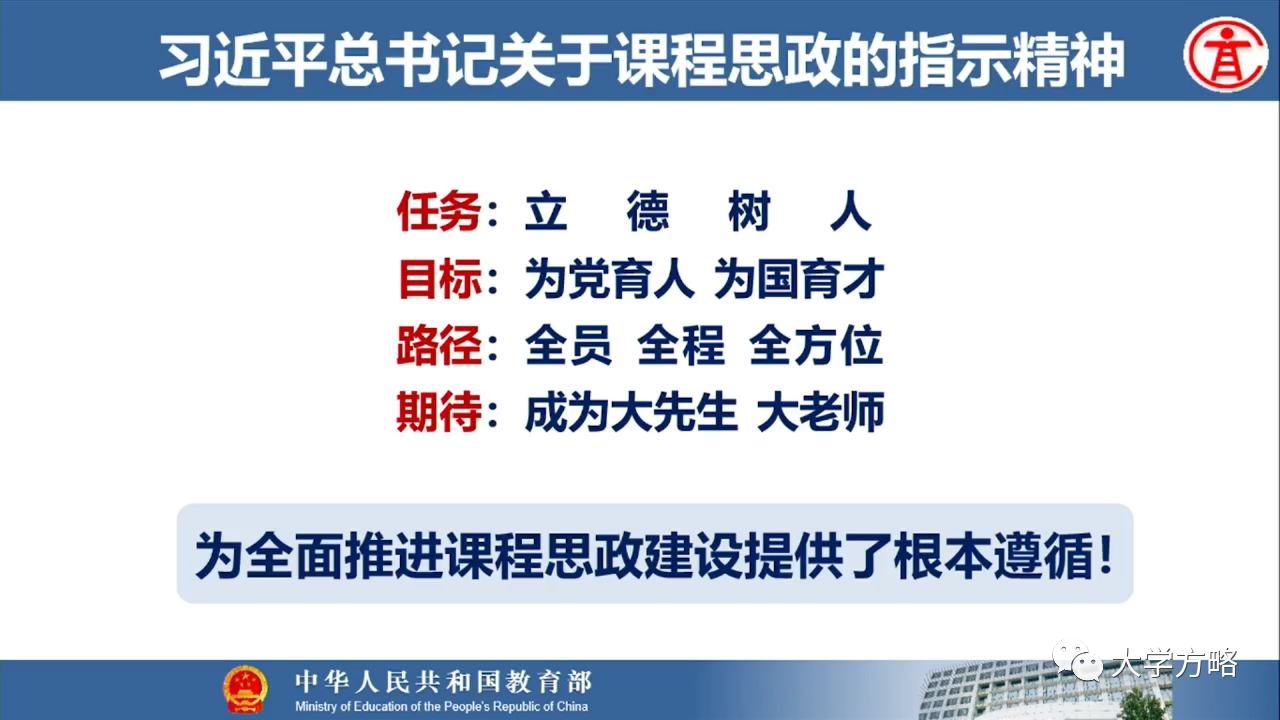 习近平总书记关于课程思政的指示精神

任务：立 德 树 人
目标：为党育人 为国育才
路径：全员 全程 全方位
期待：成为大先生 大老师

为全面推进课程思政建设提供了根本遵循！

中华人民共和国教育部
Ministry of Education of the People's Republic of China

大学方略